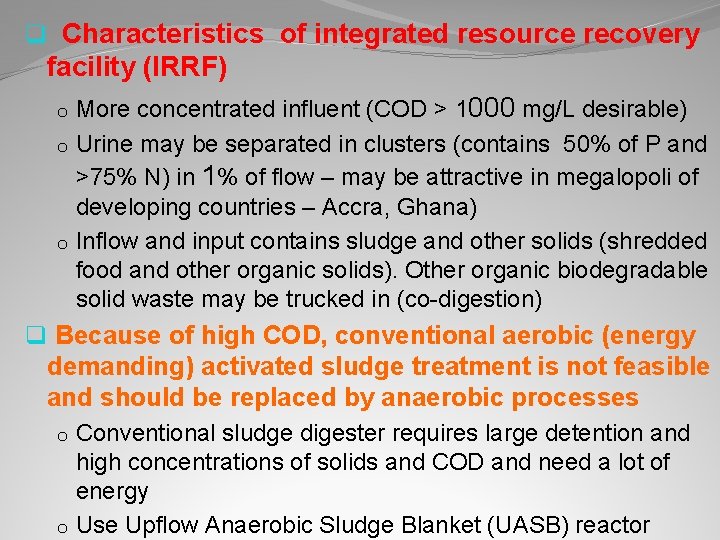 ❑ Characteristics of integrated resource recovery facility (IRRF)

o More concentrated influent (COD > 1000 mg/L desirable)

o Urine may be separated in clusters (contains 50% of P and >75% N) in 1% of flow – may be attractive in megalopoli of developing countries – Accra, Ghana)

o Inflow and input contains sludge and other solids (shredded food and other organic solids). Other organic biodegradable solid waste may be trucked in (co-digestion)

❑ Because of high COD, conventional aerobic (energy demanding) activated sludge treatment is not feasible and should be replaced by anaerobic processes

o Conventional sludge digester requires large detention and high concentrations of solids and COD and need a lot of energy

o Use Upflow Anaerobic Sludge Blanket (UASB) reactor